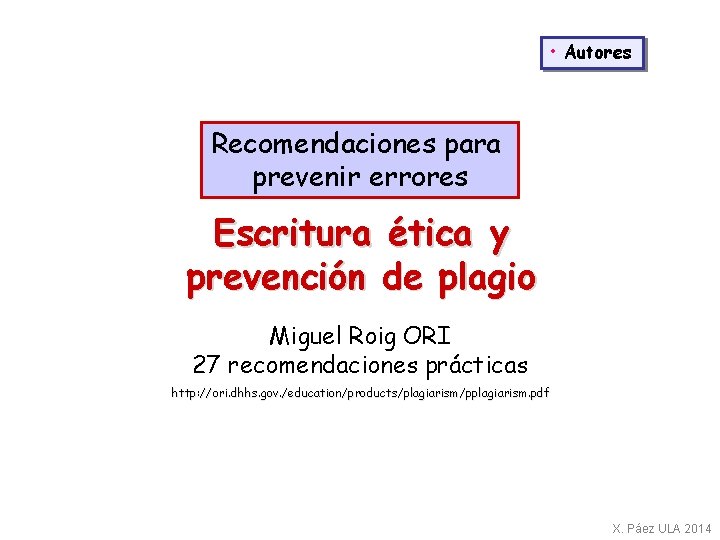 • Autores

Recomendaciones para prevenir errores

Escritura ética y prevención de plagio

Miguel Roig ORI
27 recomendaciones prácticas
http://ori.dhhs.gov./education/products/plagiarism/pplagiarism.pdf

X. Páez ULA 2014